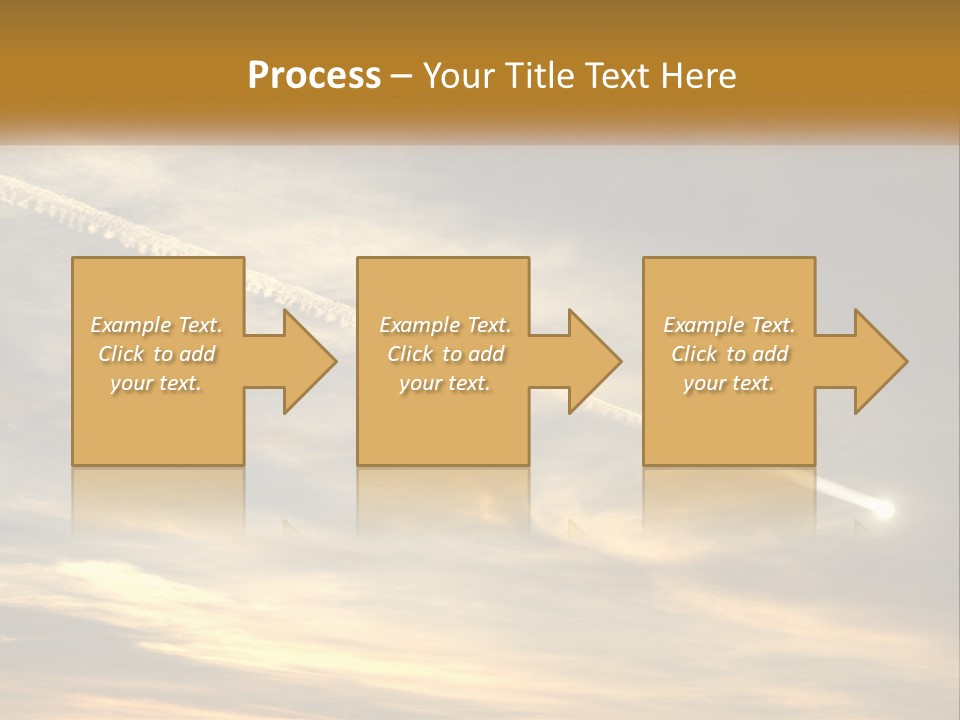 Process – Your Title Text Here

Example Text. Click to add your text.

Example Text. Click to add your text.

Example Text. Click to add your text.